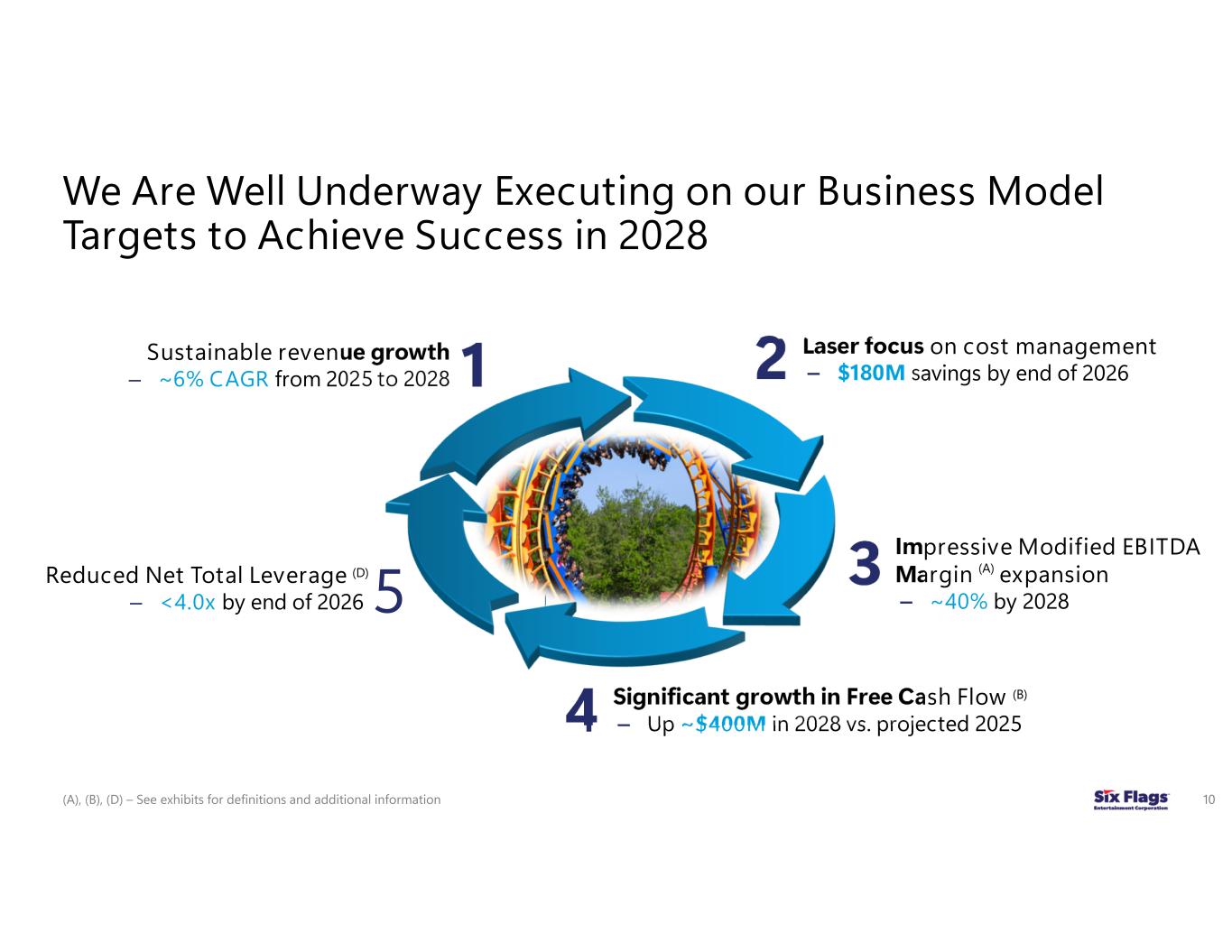 We Are Well Underway Executing on our Business Model Targets to Achieve Success in 2028

Sustainable revenue growth
– ~6% CAGR from 2025 to 2028 1

2 Laser focus on cost management
– $180M savings by end of 2026

3 Impressive Modified EBITDA Margin (A) expansion
– ~40% by 2028

4 Significant growth in Free Cash Flow (B)
– Up ~$400M in 2028 vs. projected 2025

Reduced Net Total Leverage (D)
– <4.0x by end of 2026 5

(A), (B), (D) – See exhibits for definitions and additional information

Six Flags Entertainment Corporation

10